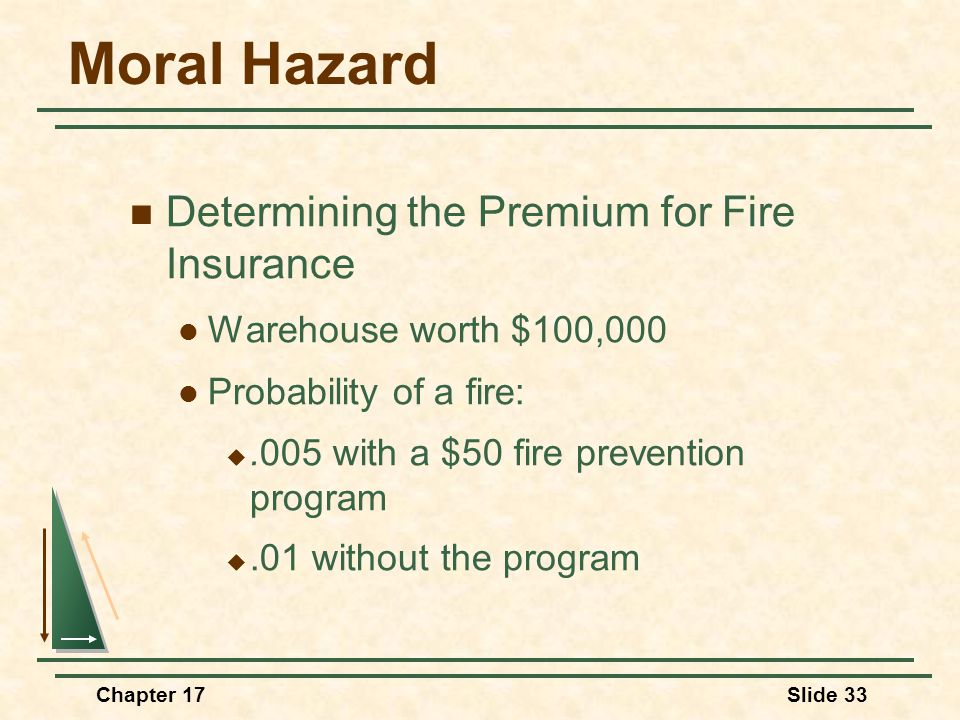 Moral Hazard

Determining the Premium for Fire Insurance

Warehouse worth \$100,000

Probability of a fire:

.005 with a \$50 fire prevention program

.01 without the program

Chapter 17

Slide 33